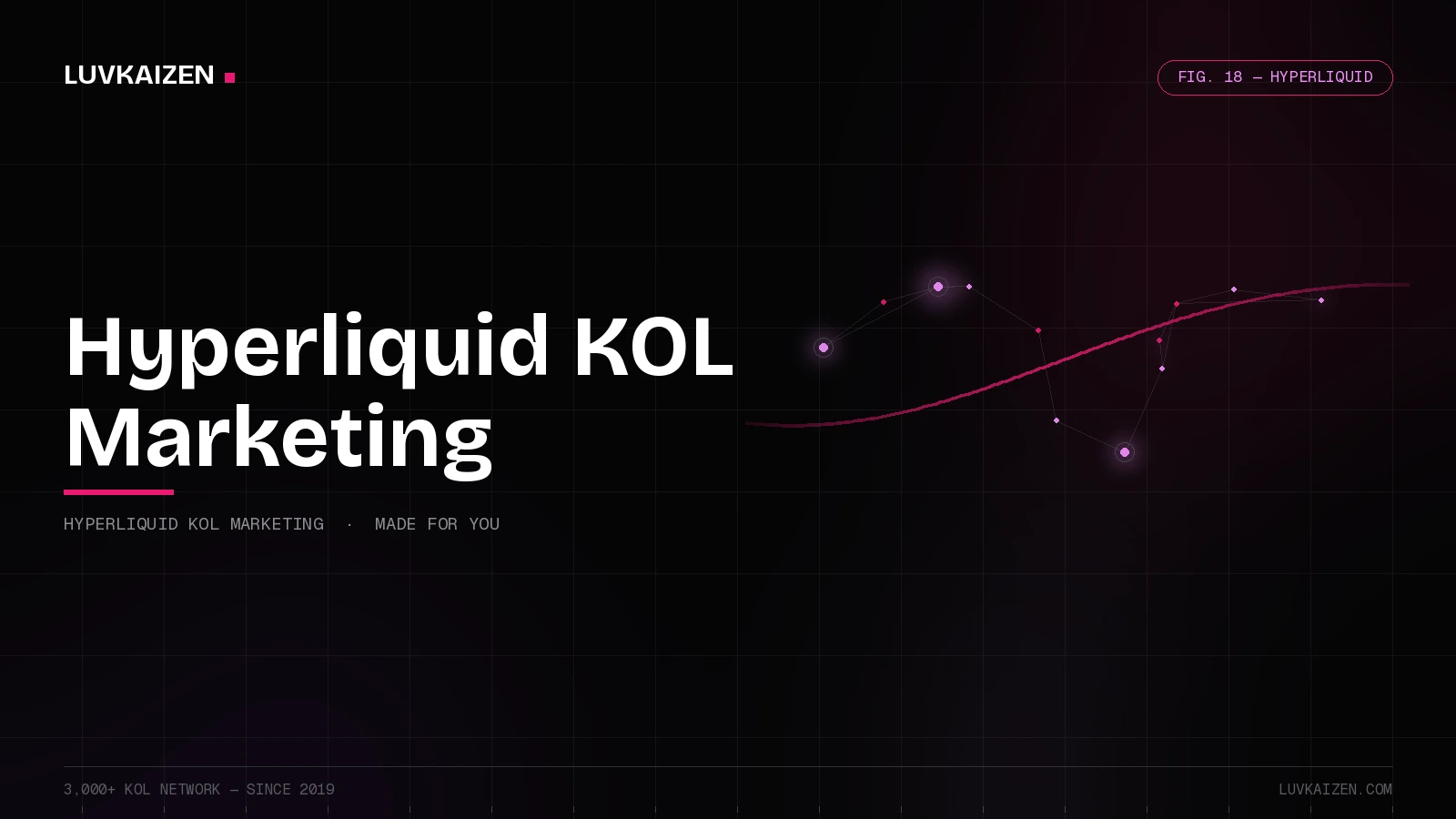 LUVKAIZEN

FIG. 18 — HYPERLIQUID

Hyperliquid KOL Marketing

HYPERLIQUID KOL MARKETING · MADE FOR YOU

3,000+ KOL NETWORK — SINCE 2019

LUVKAIZEN.COM